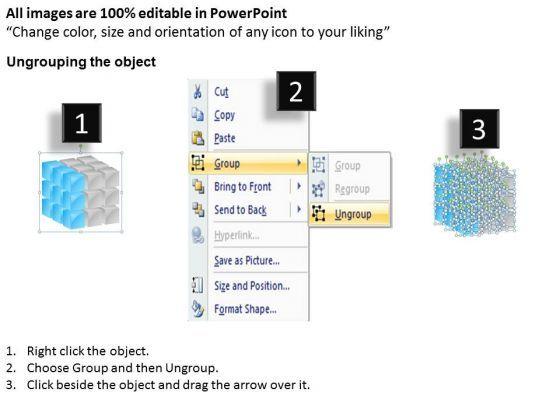 All images are 100% editable in PowerPoint
“Change color, size and orientation of any icon to your liking”

Ungrouping the object

1

2

Cut
Copy
Paste
Group
Bring to Front
Send to Back
Hyperlink...
Save as Picture...
Size and Position...
Format Shape...

Group
Regroup
Ungroup

3

1. Right click the object.
2. Choose Group and then Ungroup.
3. Click beside the object and drag the arrow over it.